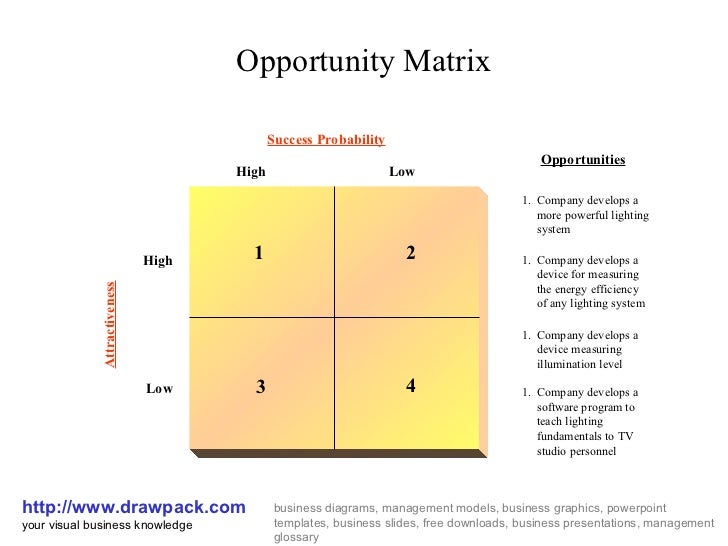 Opportunity Matrix

Success Probability

High Low

Attractiveness

High

Low

1 2

3 4

Opportunities

1. Company develops a more powerful lighting system

1. Company develops a device for measuring the energy efficiency of any lighting system

1. Company develops a device measuring illumination level

1. Company develops a software program to teach lighting fundamentals to TV studio personnel

http://www.drawpack.com
your visual business knowledge

business diagrams, management models, business graphics, powerpoint templates, business slides, free downloads, business presentations, management glossary